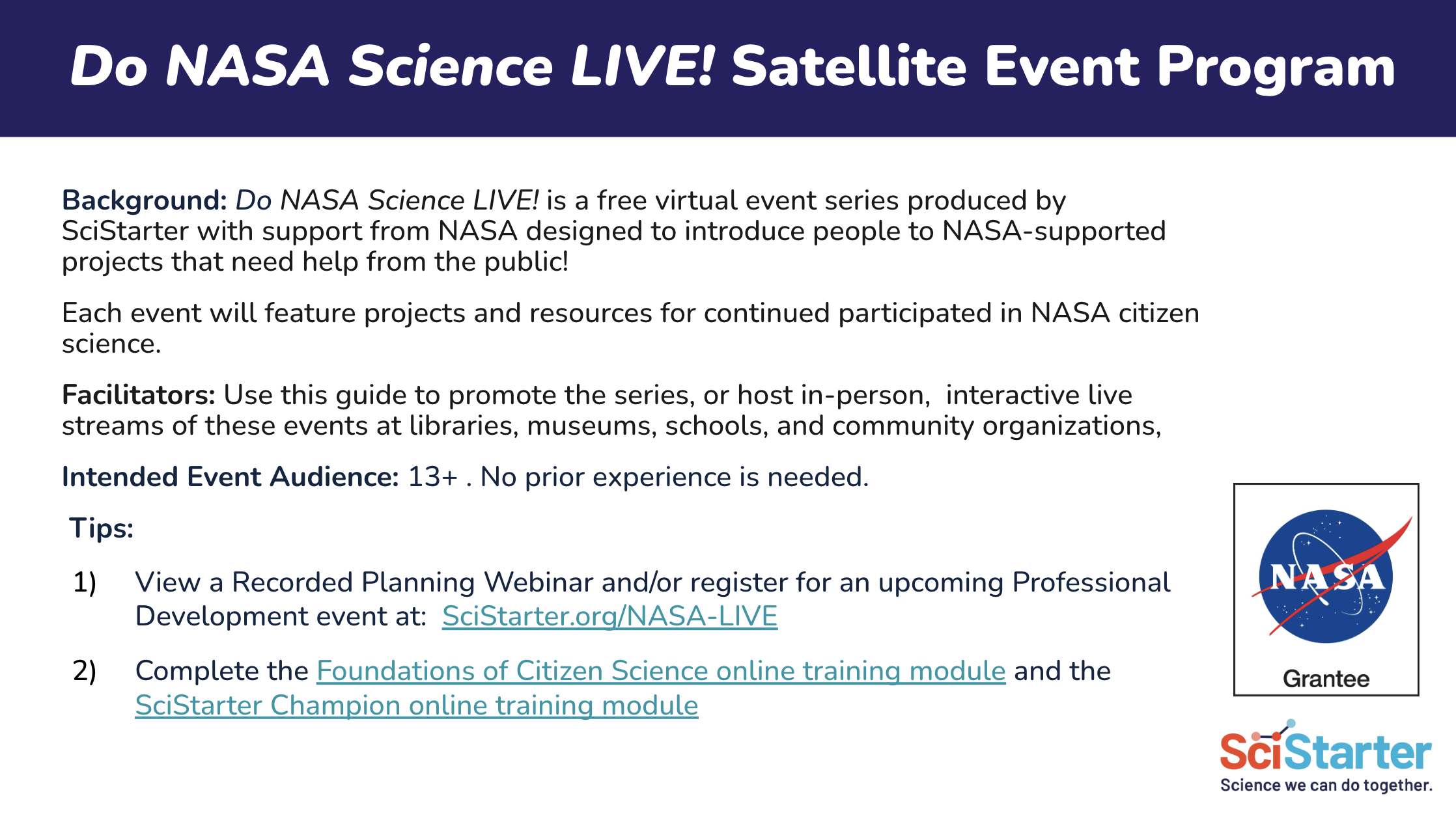 Do NASA Science LIVE! Satellite Event Program

Background: Do NASA Science LIVE! is a free virtual event series produced by SciStarter with support from NASA designed to introduce people to NASA-supported projects that need help from the public!

Each event will feature projects and resources for continued participated in NASA citizen science.

Facilitators: Use this guide to promote the series, or host in-person, interactive live streams of these events at libraries, museums, schools, and community organizations,

Intended Event Audience: 13+ . No prior experience is needed.

Tips:

1) View a Recorded Planning Webinar and/or register for an upcoming Professional Development event at: SciStarter.org/NASA-LIVE

2) Complete the Foundations of Citizen Science online training module and the SciStarter Champion online training module

NASA

Grantee

SciStarter
Science we can do together.